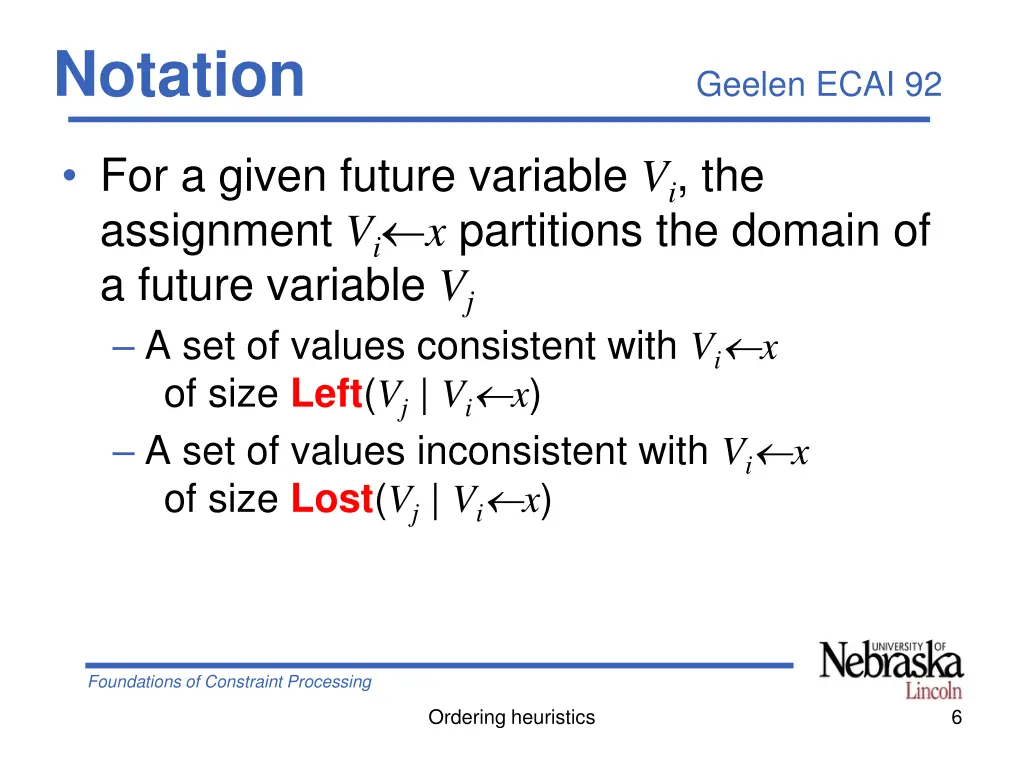 Notation

Geelen ECAI 92

• For a given future variable $V_i$, the assignment $V_i \leftarrow x$ partitions the domain of a future variable $V_j$

– A set of values consistent with $V_i \leftarrow x$ of size Left($V_j \mid V_i \leftarrow x$)

– A set of values inconsistent with $V_i \leftarrow x$ of size Lost($V_j \mid V_i \leftarrow x$)

Foundations of Constraint Processing

UNIVERSITY OF Nebraska Lincoln

Ordering heuristics

6